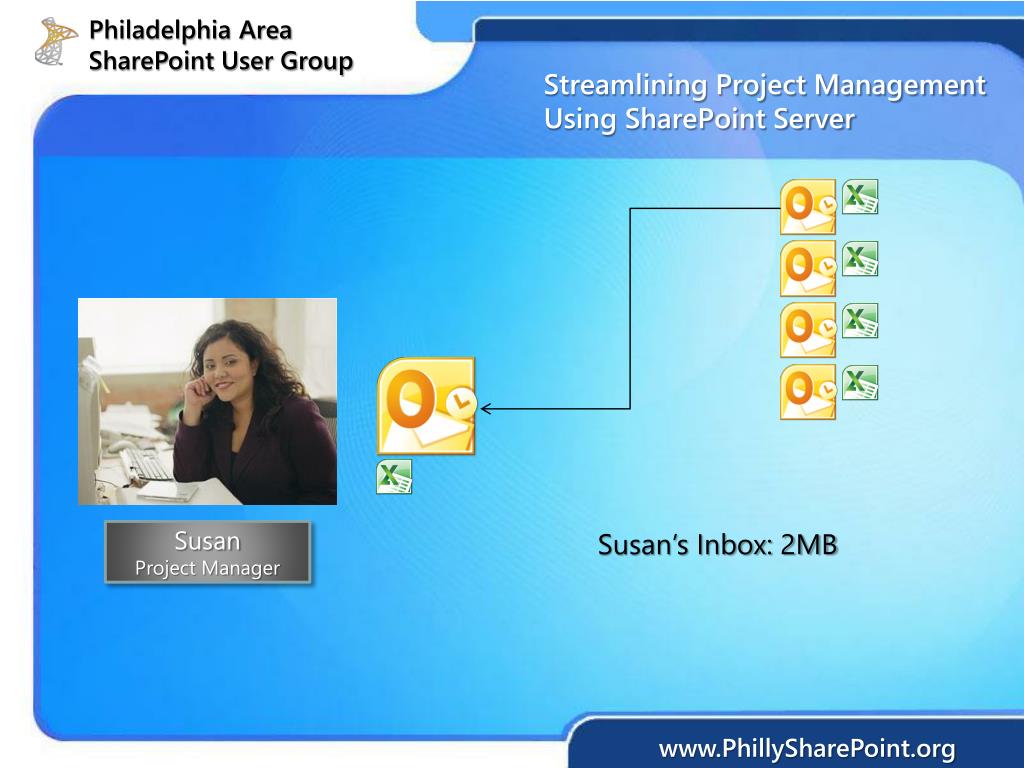 Philadelphia Area
SharePoint User Group

Streamlining Project Management Using SharePoint Server

Susan
Project Manager

Susan's Inbox: 2MB

www.PhillySharePoint.org